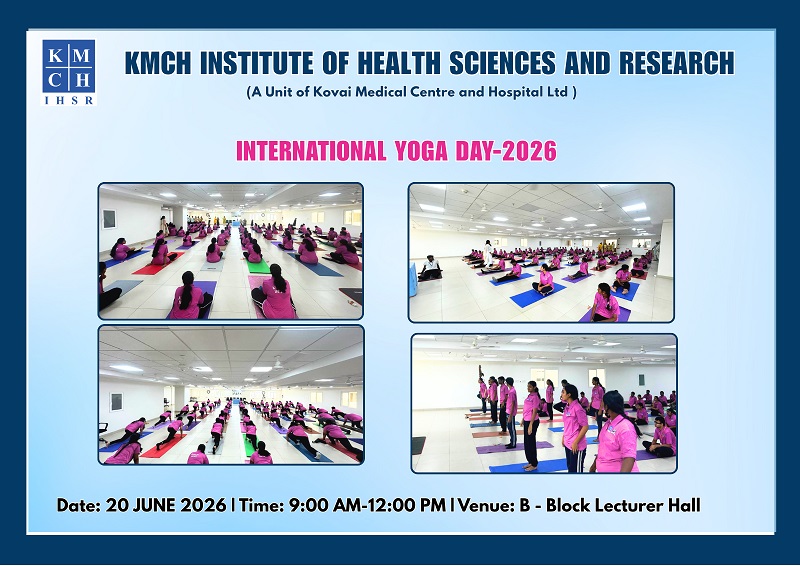 K M C H
IHSR

KMCH INSTITUTE OF HEALTH SCIENCES AND RESEARCH
(A Unit of Kovai Medical Centre and Hospital Ltd )

INTERNATIONAL YOGA DAY-2026

Date: 20 JUNE 2026 | Time: 9:00 AM-12:00 PM | Venue: B - Block Lecturer Hall